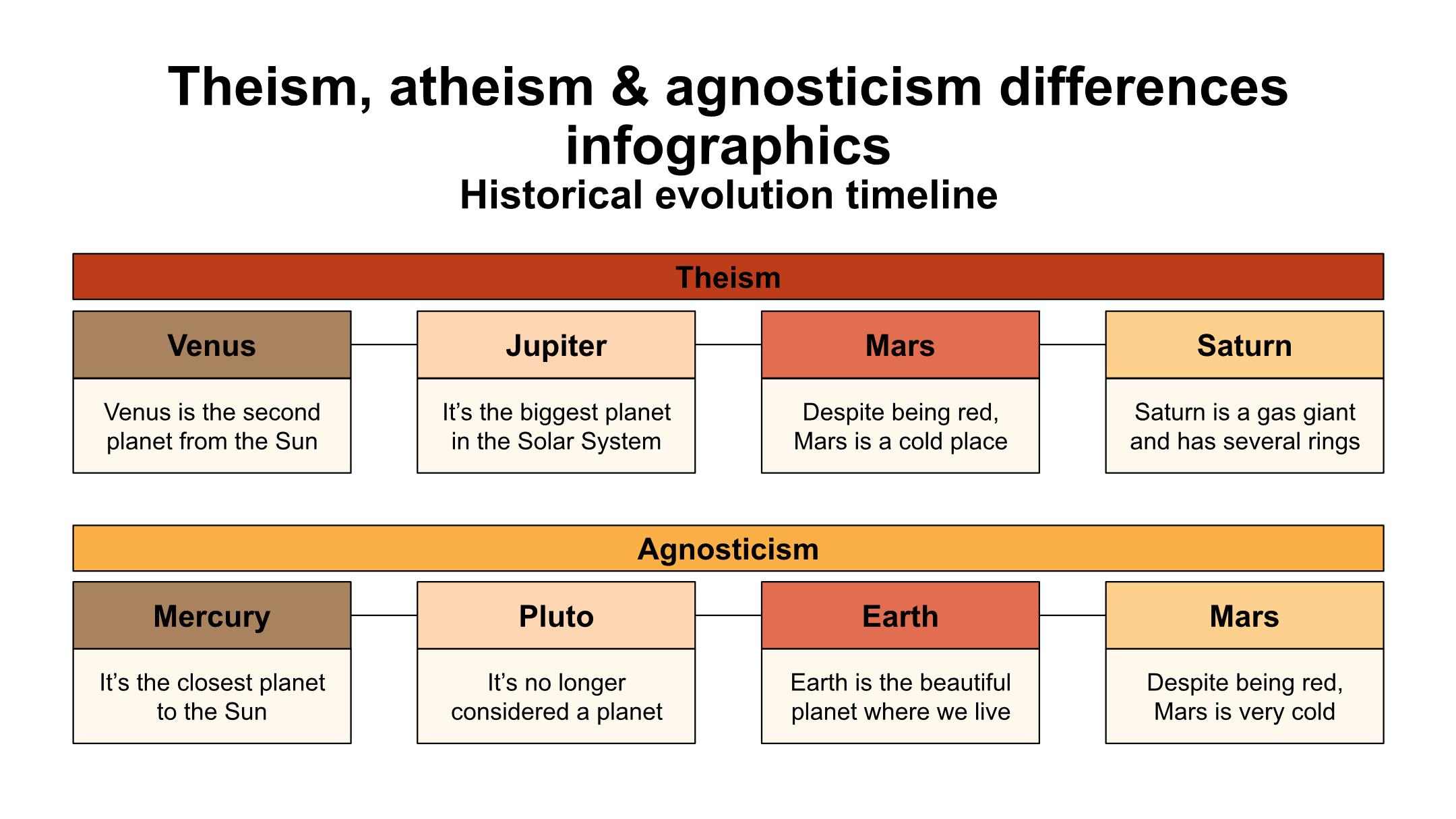 Theism, atheism & agnosticism differences infographics
Historical evolution timeline

Theism

Venus
Venus is the second planet from the Sun

Jupiter
It’s the biggest planet in the Solar System

Mars
Despite being red, Mars is a cold place

Saturn
Saturn is a gas giant and has several rings

Agnosticism

Mercury
It’s the closest planet to the Sun

Pluto
It’s no longer considered a planet

Earth
Earth is the beautiful planet where we live

Mars
Despite being red, Mars is very cold